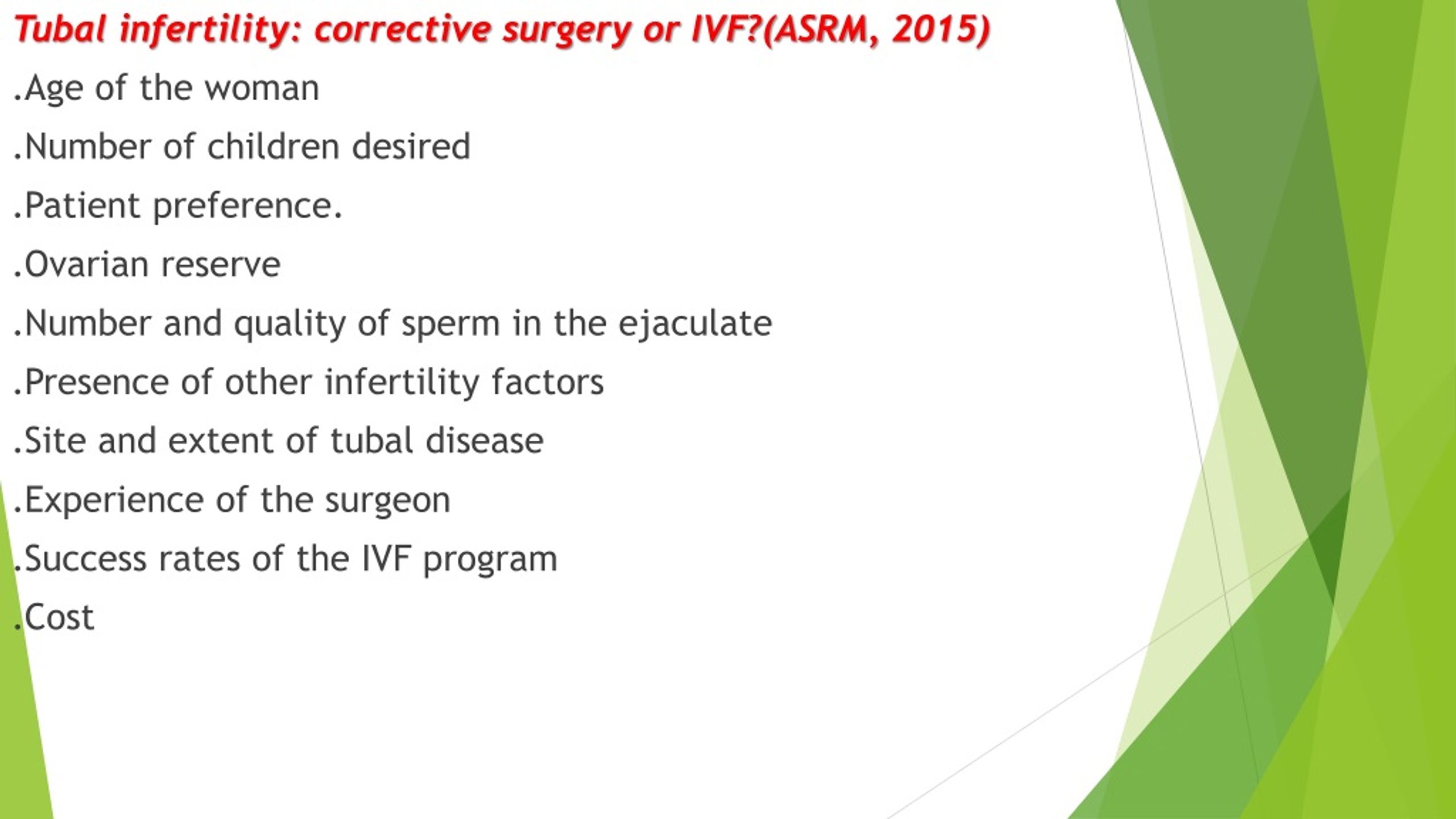 Tubal infertility: corrective surgery or IVF?(ASRM, 2015)

.Age of the woman

.Number of children desired

.Patient preference.

.Ovarian reserve

.Number and quality of sperm in the ejaculate

.Presence of other infertility factors

.Site and extent of tubal disease

.Experience of the surgeon

.Success rates of the IVF program

.Cost